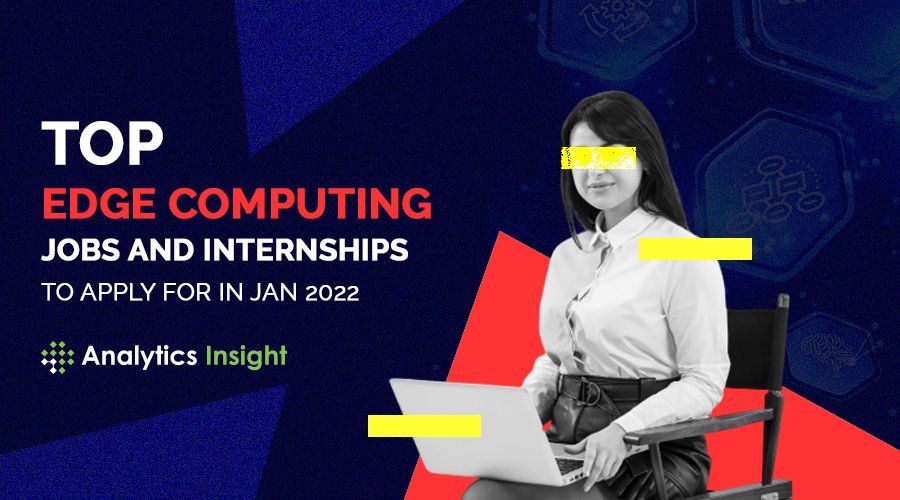 TOP
EDGE COMPUTING
JOBS AND INTERNSHIPS
TO APPLY FOR IN JAN 2022

Analytics Insight